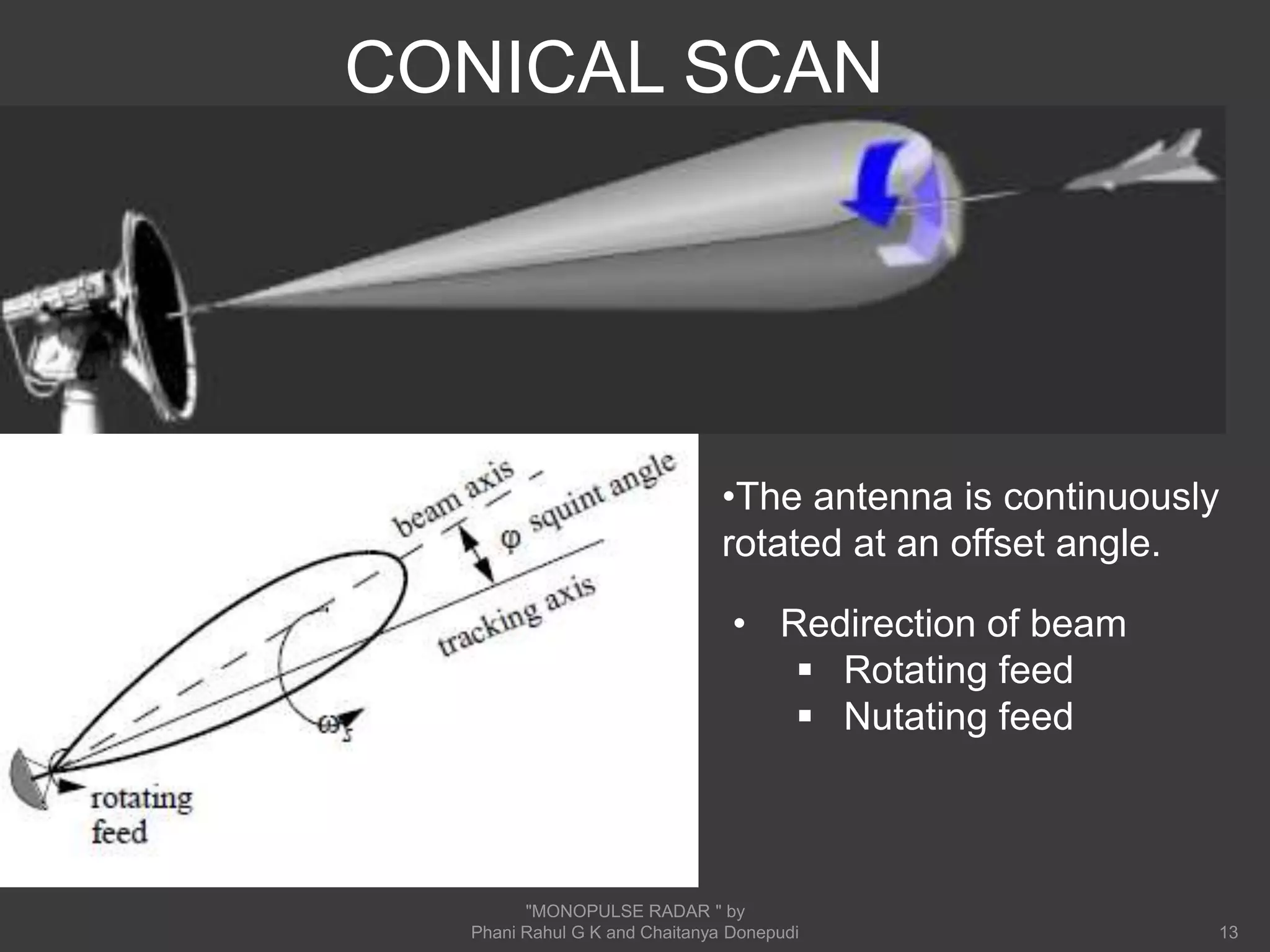 CONICAL SCAN

beam axis

$\varphi$ squint angle

tracking axis

$\omega_s$

rotating feed

•The antenna is continuously rotated at an offset angle.

• Redirection of beam
▪ Rotating feed
▪ Nutating feed

"MONOPULSE RADAR " by
Phani Rahul G K and Chaitanya Donepudi

13